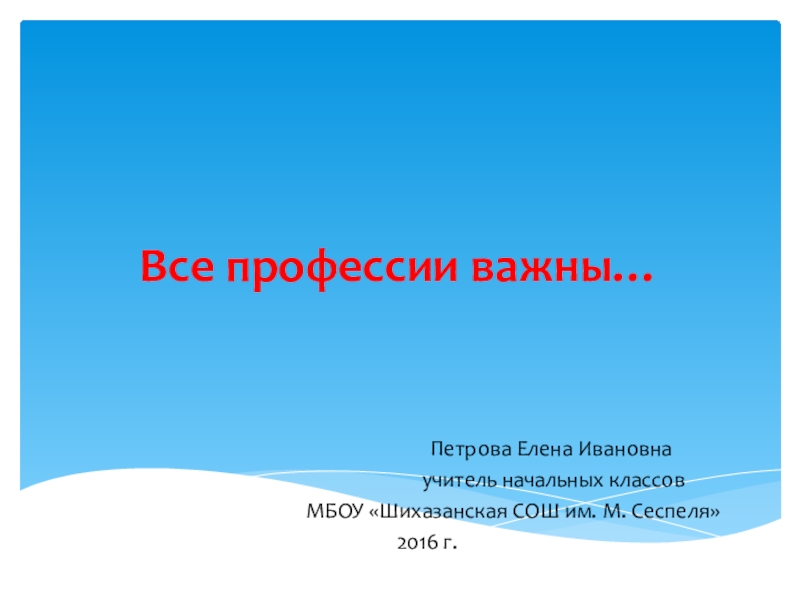 Все профессии важны…

Петрова Елена Ивановна
учитель начальных классов
МБОУ «Шихазанская СОШ им. М. Сеспеля»
2016 г.